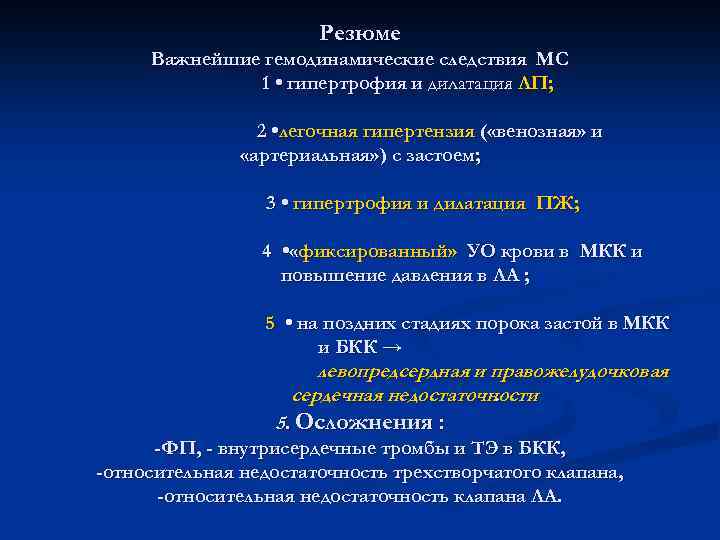 Резюме

Важнейшие гемодинамические следствия МС

1 • гипертрофия и дилатация ЛП;

2 •легочная гипертензия («венозная» и «артериальная») с застоем;

3 • гипертрофия и дилатация ПЖ;

4 •«фиксированный» УО крови в МКК и повышение давления в ЛА ;

5 • на поздних стадиях порока застой в МКК и БКК → левопредсердная и правожелудочковая сердечная недостаточности

5. Осложнения :

-ФП, - внутрисердечные тромбы и ТЭ в БКК,

-относительная недостаточность трехстворчатого клапана,

-относительная недостаточность клапана ЛА.